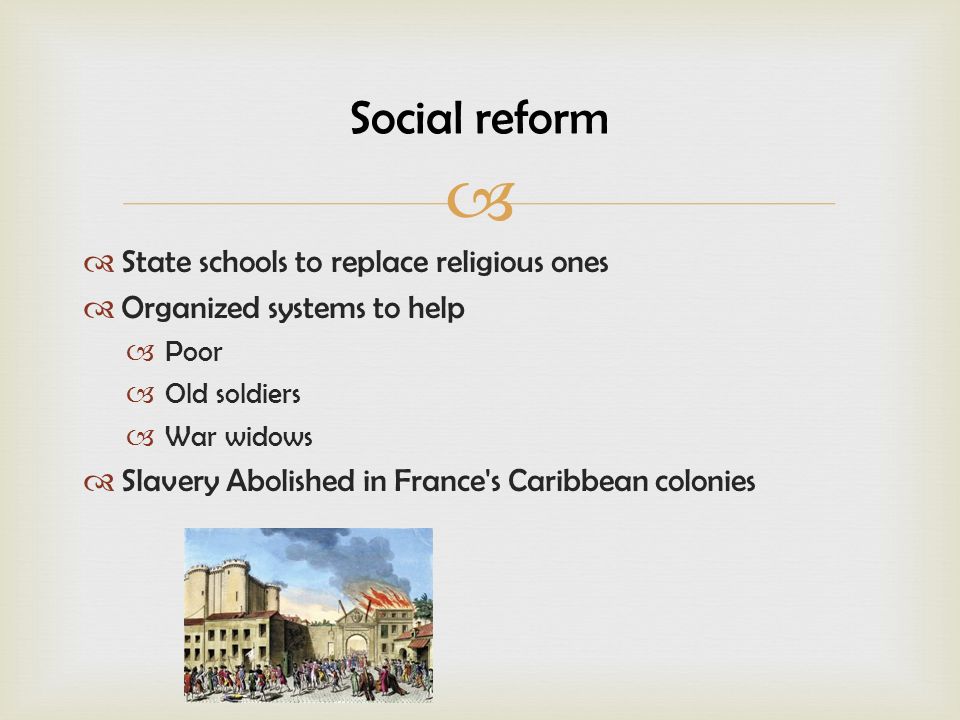 Social reform

State schools to replace religious ones
Organized systems to help
Poor
Old soldiers
War widows
Slavery Abolished in France's Caribbean colonies